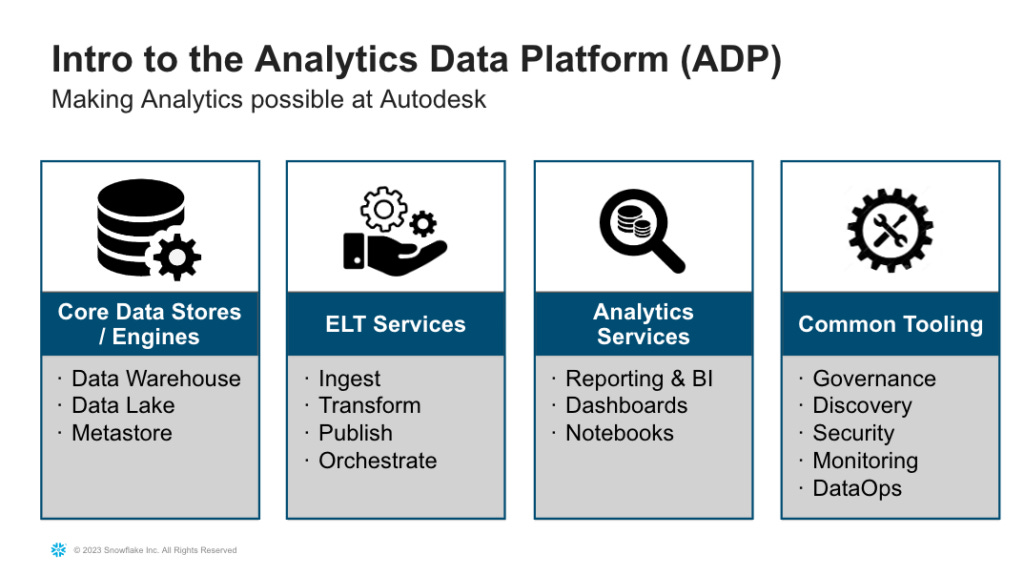 Intro to the Analytics Data Platform (ADP)
Making Analytics possible at Autodesk

Core Data Stores / Engines
· Data Warehouse
· Data Lake
· Metastore

ELT Services
· Ingest
· Transform
· Publish
· Orchestrate

Analytics Services
· Reporting & BI
· Dashboards
· Notebooks

Common Tooling
· Governance
· Discovery
· Security
· Monitoring
· DataOps

© 2023 Snowflake Inc. All Rights Reserved